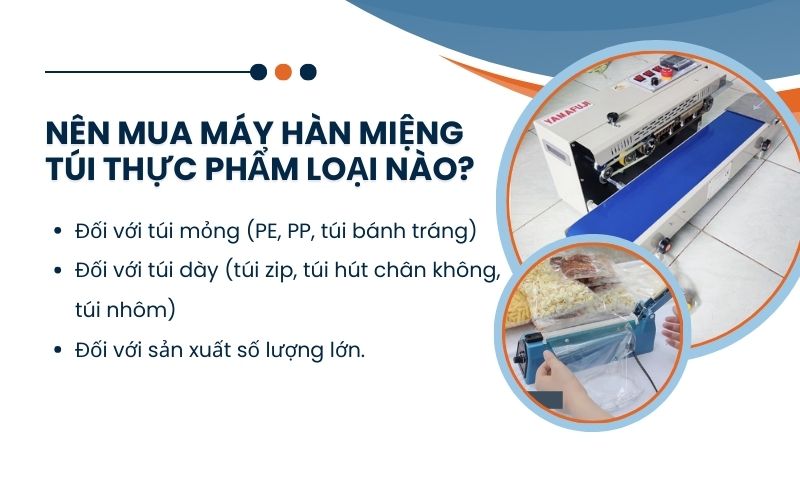 NÊN MUA MÁY HÀN MIỆNG TÚI THỰC PHẨM LOẠI NÀO?

• Đối với túi mỏng (PE, PP, túi bánh tráng)
• Đối với túi dày (túi zip, túi hút chân không, túi nhôm)
• Đối với sản xuất số lượng lớn.

YAMAFUJI